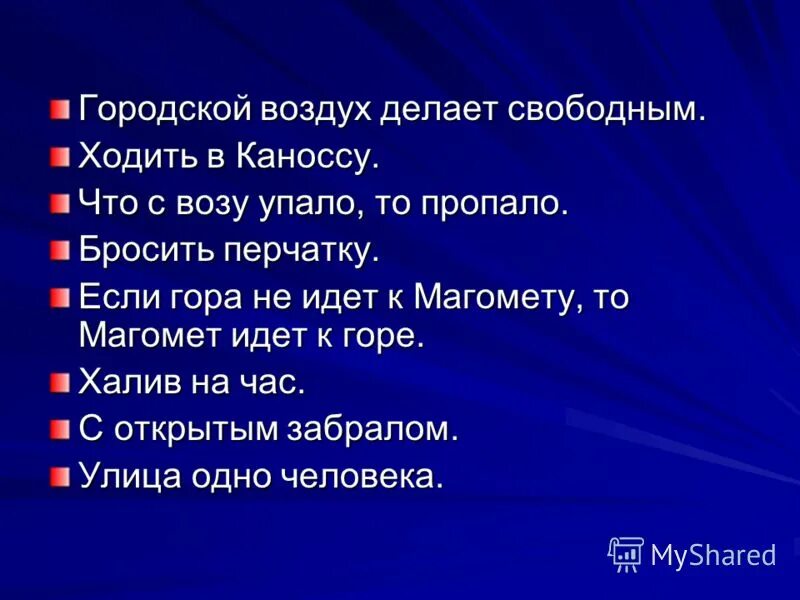 Городской воздух делает свободным.
Ходить в Каноссу.
Что с возу упало, то пропало.
Бросить перчатку.
Если гора не идет к Магомету, то Магомет идет к горе.
Халив на час.
С открытым забралом.
Улица одно человека.

MyShared